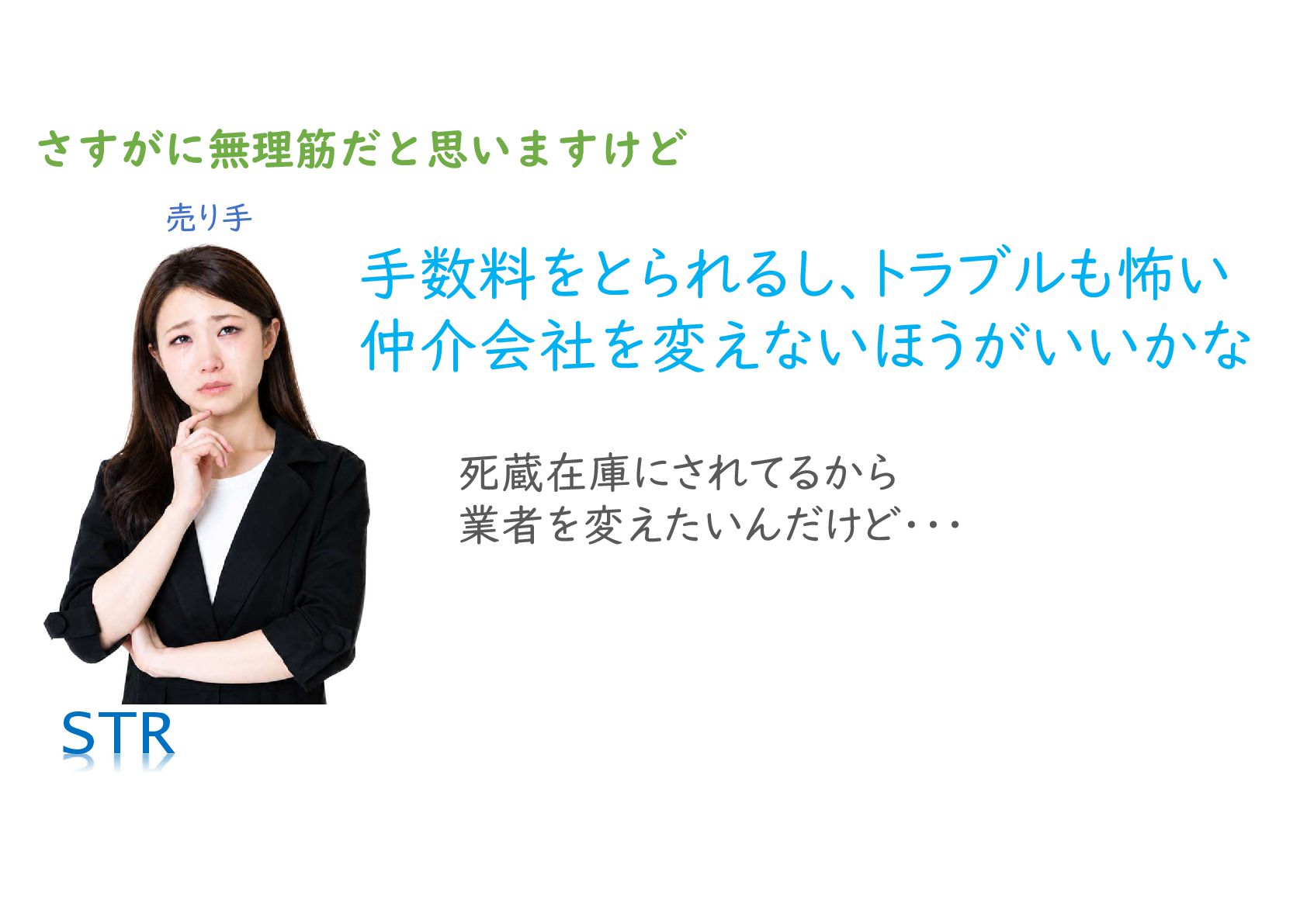 さすがに無理筋だと思いますけど

売り手

手数料をとられるし、トラブルも怖い
仲介会社を変えないほうがいいかな

死蔵在庫にされてるから
業者を変えたいんだけど・・・

STR